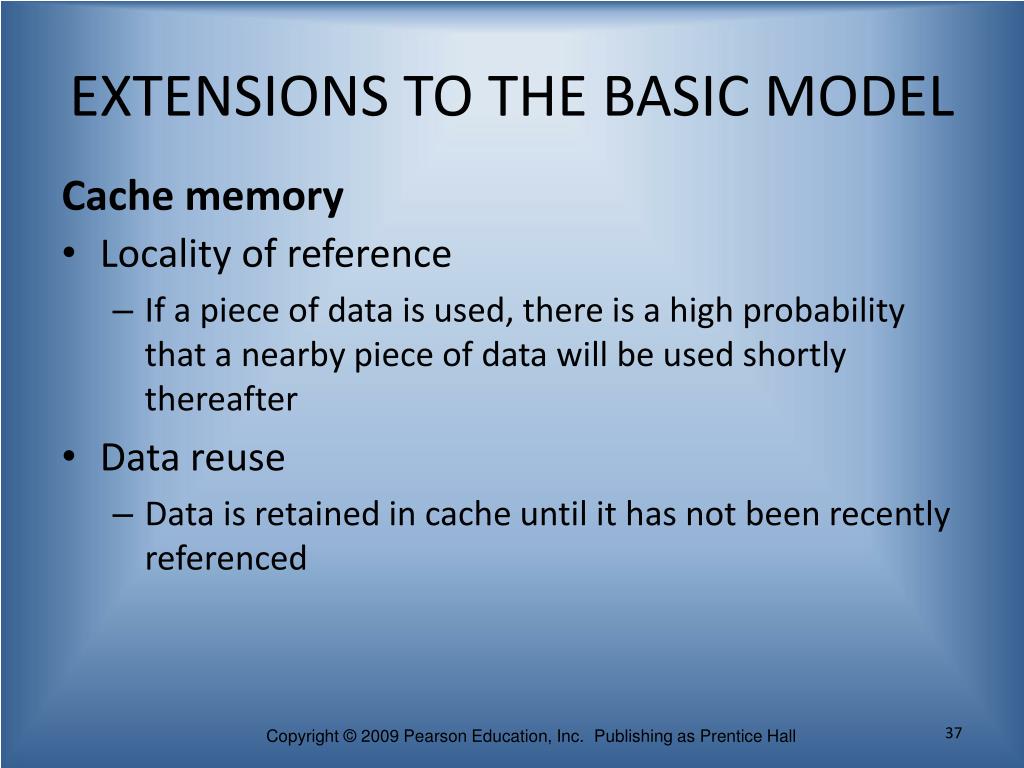 EXTENSIONS TO THE BASIC MODEL

Cache memory

• Locality of reference
– If a piece of data is used, there is a high probability that a nearby piece of data will be used shortly thereafter

• Data reuse
– Data is retained in cache until it has not been recently referenced

Copyright © 2009 Pearson Education, Inc. Publishing as Prentice Hall

37